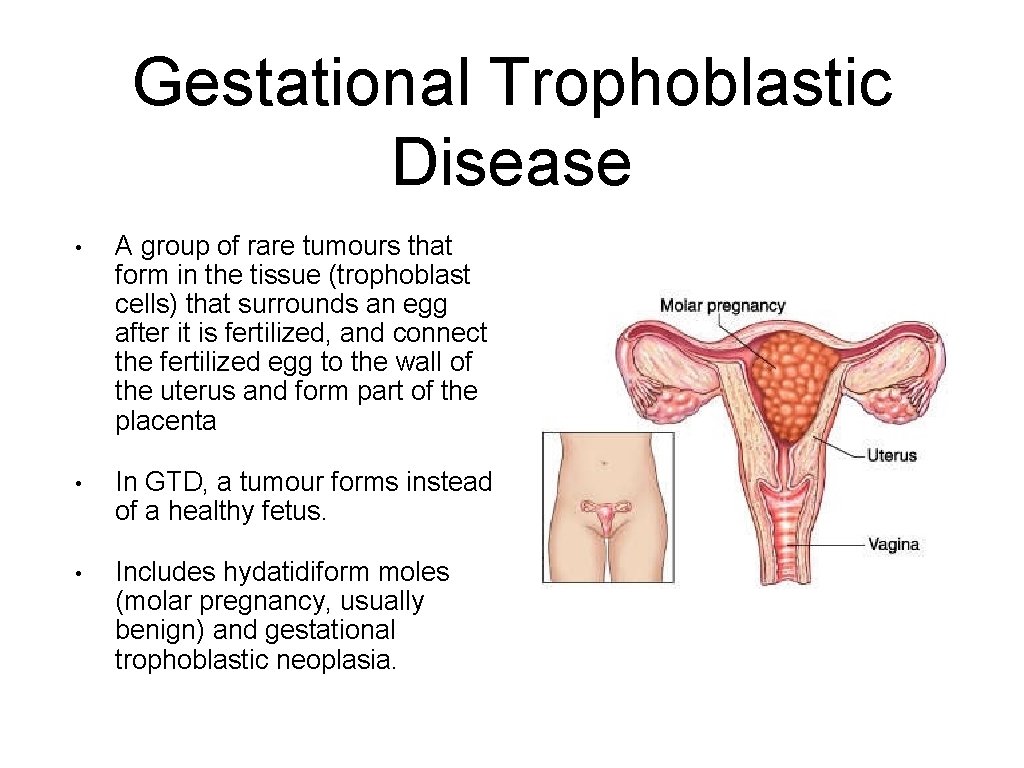 Gestational Trophoblastic Disease

• A group of rare tumours that form in the tissue (trophoblast cells) that surrounds an egg after it is fertilized, and connect the fertilized egg to the wall of the uterus and form part of the placenta

• In GTD, a tumour forms instead of a healthy fetus.

• Includes hydatidiform moles (molar pregnancy, usually benign) and gestational trophoblastic neoplasia.

Molar pregnancy

Uterus

Vagina